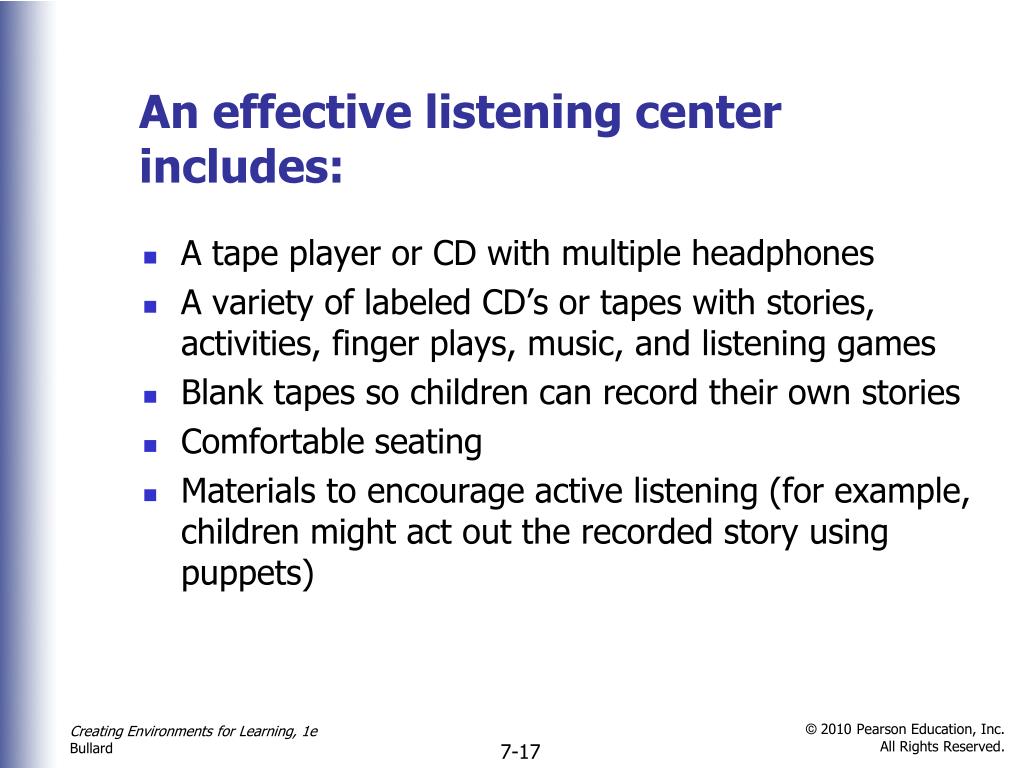 An effective listening center includes:

- A tape player or CD with multiple headphones
- A variety of labeled CD’s or tapes with stories, activities, finger plays, music, and listening games
- Blank tapes so children can record their own stories
- Comfortable seating
- Materials to encourage active listening (for example, children might act out the recorded story using puppets)

Creating Environments for Learning, 1e
Bullard

7-17

© 2010 Pearson Education, Inc.
All Rights Reserved.